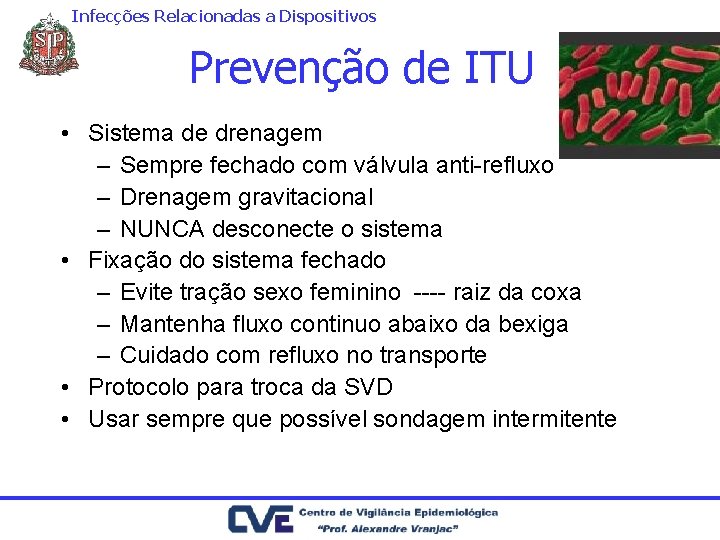 Infecções Relacionadas a Dispositivos

SP

Prevenção de ITU

• Sistema de drenagem
 – Sempre fechado com válvula anti-refluxo
 – Drenagem gravitacional
 – NUNCA desconecte o sistema
• Fixação do sistema fechado
 – Evite tração sexo feminino ---- raiz da coxa
 – Mantenha fluxo continuo abaixo da bexiga
 – Cuidado com refluxo no transporte
• Protocolo para troca da SVD
• Usar sempre que possível sondagem intermitente

CVE Centro de Vigilância Epidemiológica
"Prof. Alexandre Vranjac"